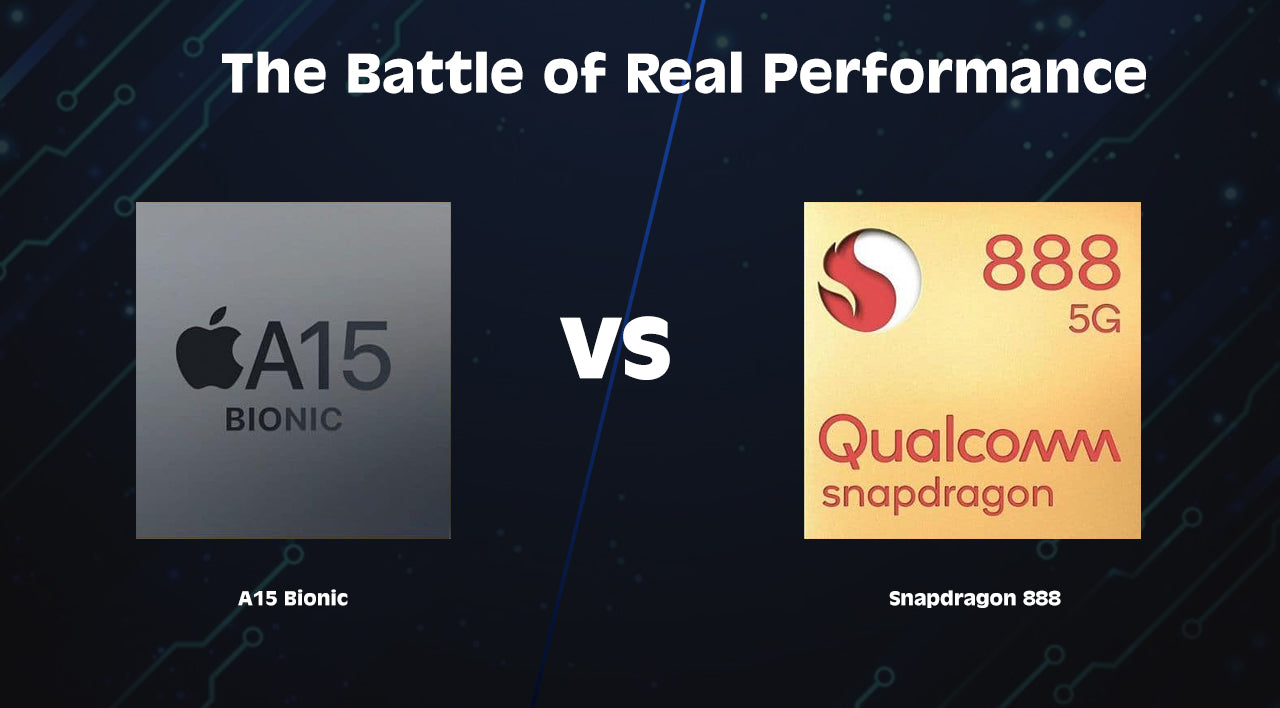 The Battle of Real Performance

A15
BIONIC

VS

888
5G
Qualcomm
snapdragon

A15 Bionic

Snapdragon 888